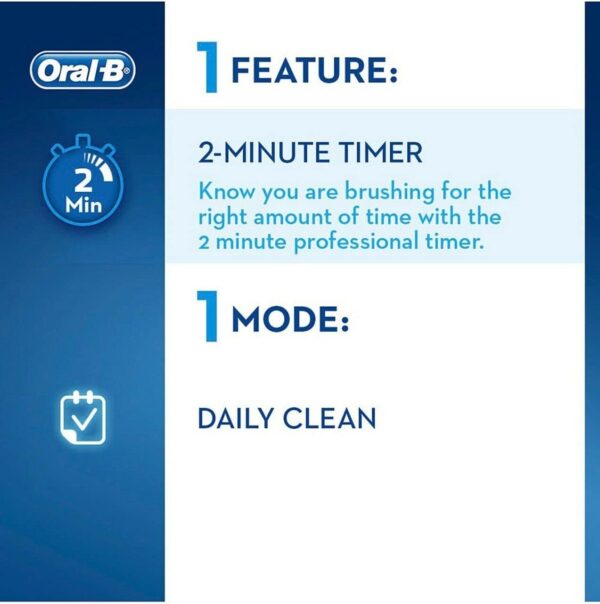 Oral-B

1 FEATURE:

2 Min

2-MINUTE TIMER

Know you are brushing for the right amount of time with the 2 minute professional timer.

1 MODE:

DAILY CLEAN